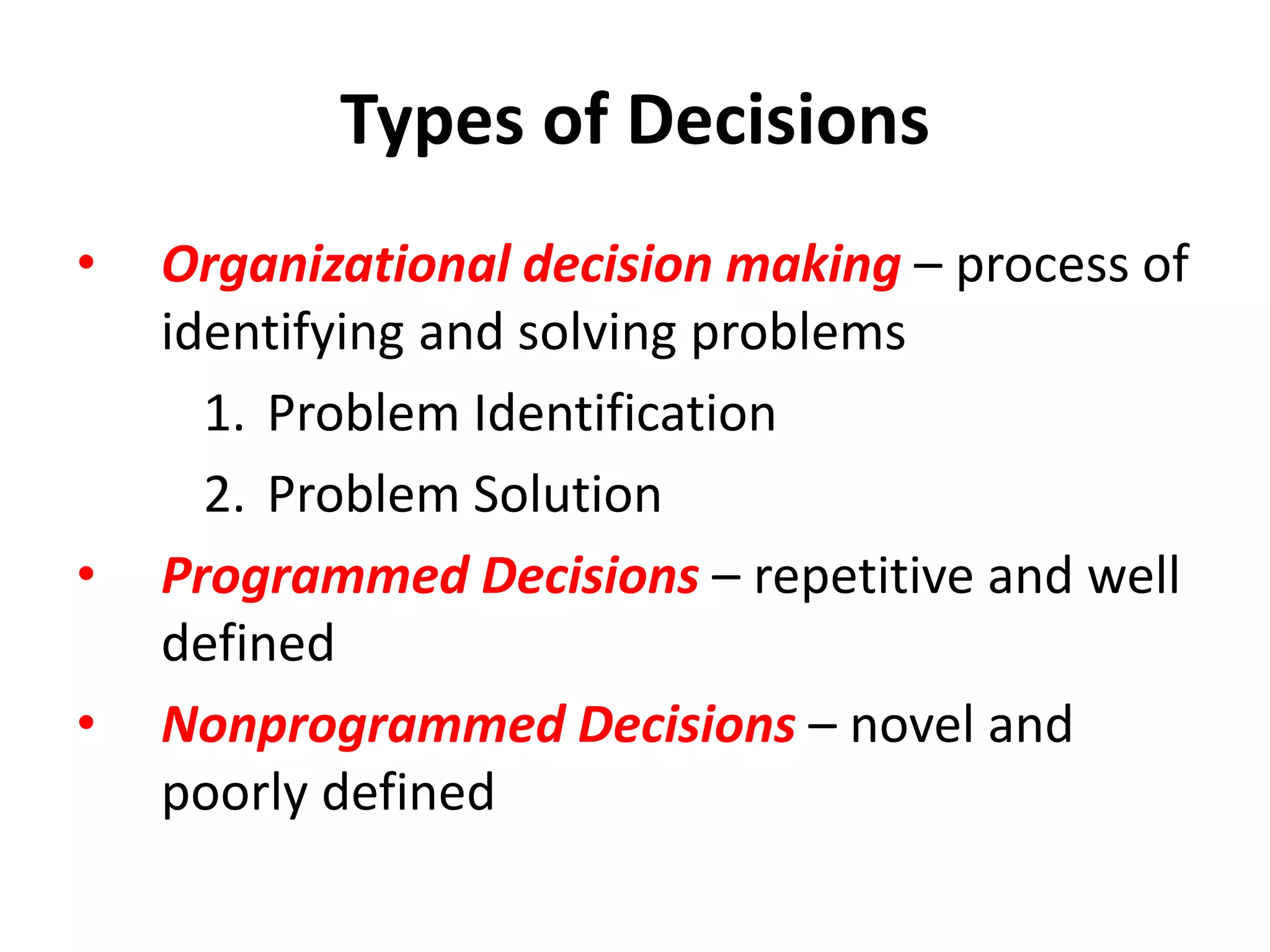 Types of Decisions

• Organizational decision making – process of identifying and solving problems

1. Problem Identification

2. Problem Solution

• Programmed Decisions – repetitive and well defined

• Nonprogrammed Decisions – novel and poorly defined